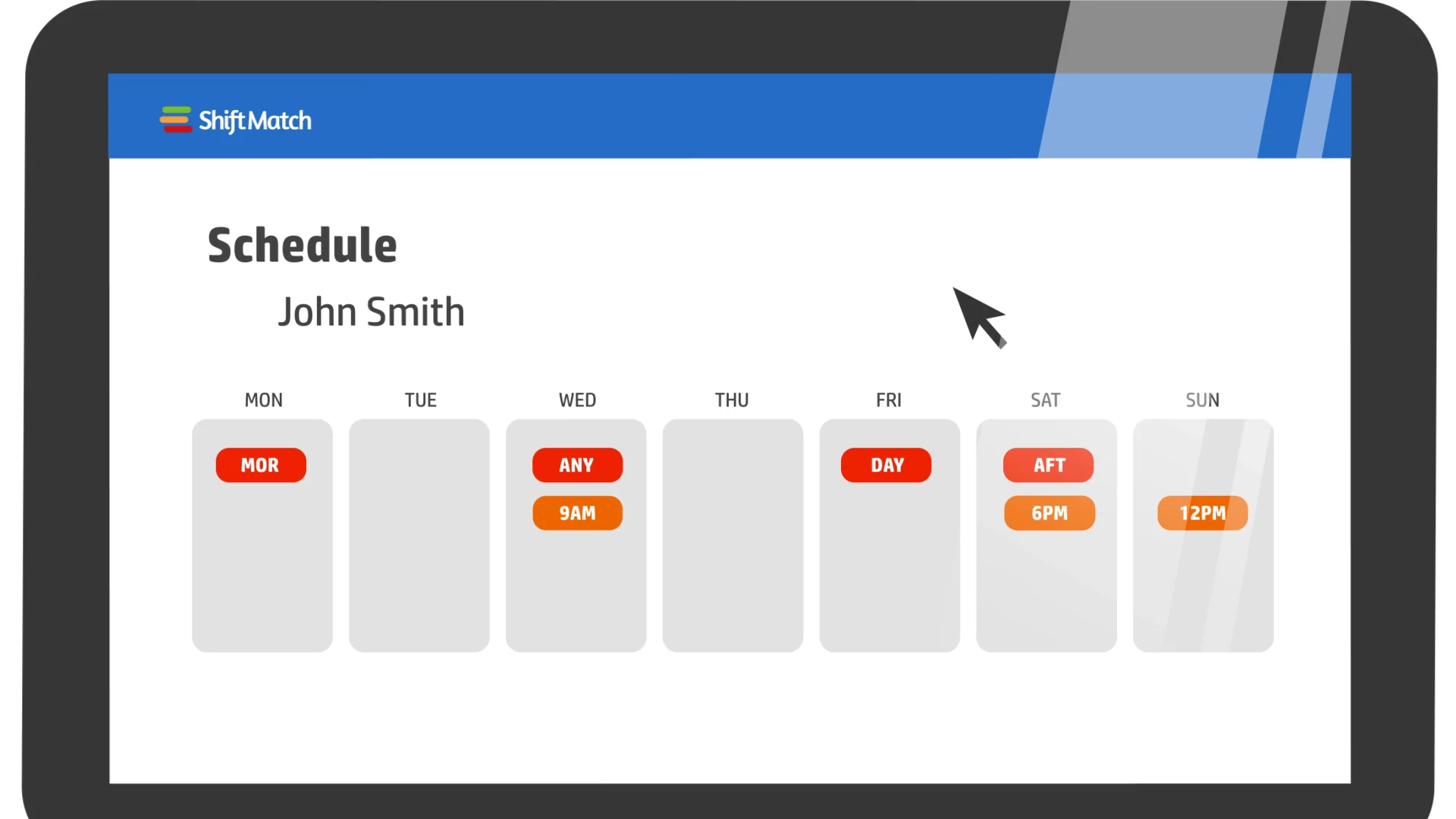 ShiftMatch

Schedule

John Smith

| MON | TUE | WED | THU | FRI | SAT | SUN |
|---|---|---|---|---|---|---|
| MOR | | ANY | | DAY | AFT | |
| | | 9AM | | | 6PM | 12PM |